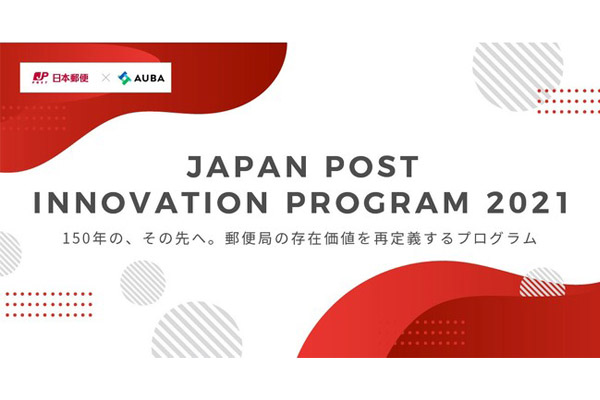 JP POST 日本郵便 × AUBA

JAPAN POST INNOVATION PROGRAM 2021

150年の、その先へ。郵便局の存在価値を再定義するプログラム